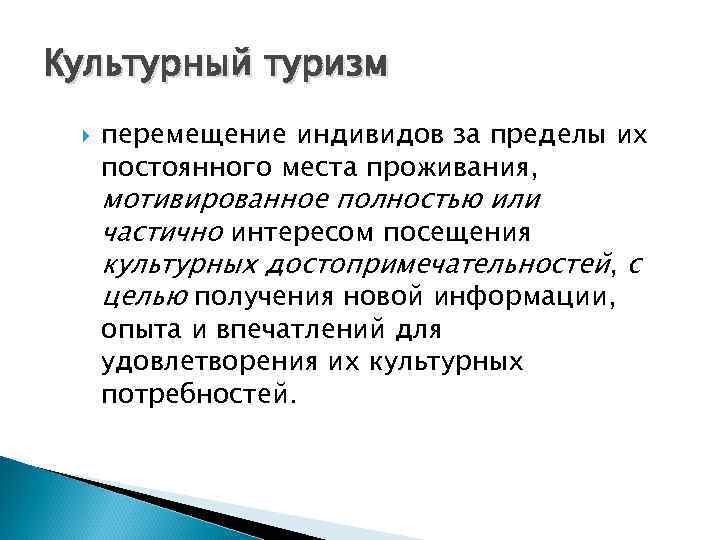 Культурный туризм

перемещение индивидов за пределы их постоянного места проживания, мотивированное полностью или частично интересом посещения культурных достопримечательностей, с целью получения новой информации, опыта и впечатлений для удовлетворения их культурных потребностей.